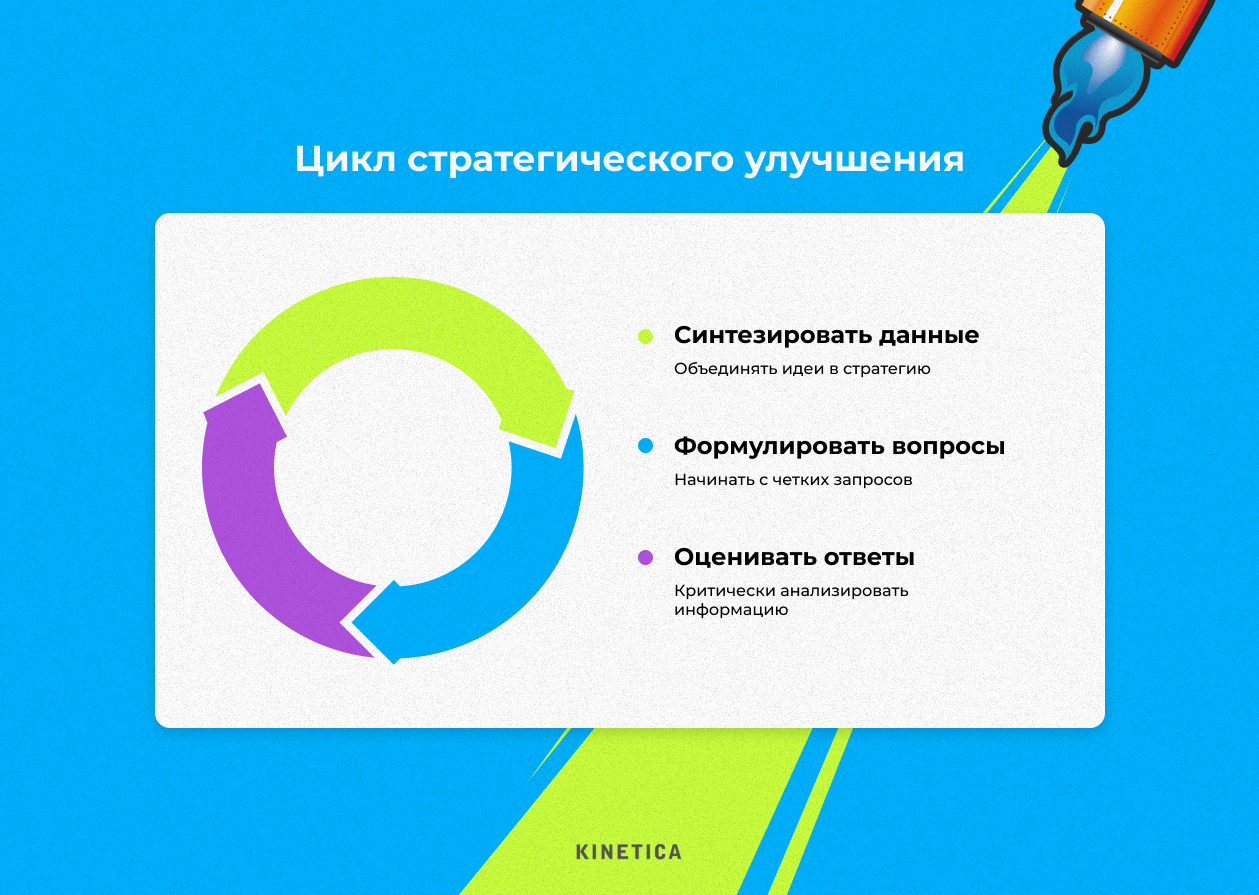 Цикл стратегического улучшения

Синтезировать данные

Объединять идеи в стратегию

Формулировать вопросы

Начинать с четких запросов

Оценивать ответы

Критически анализировать информацию

KINETICA